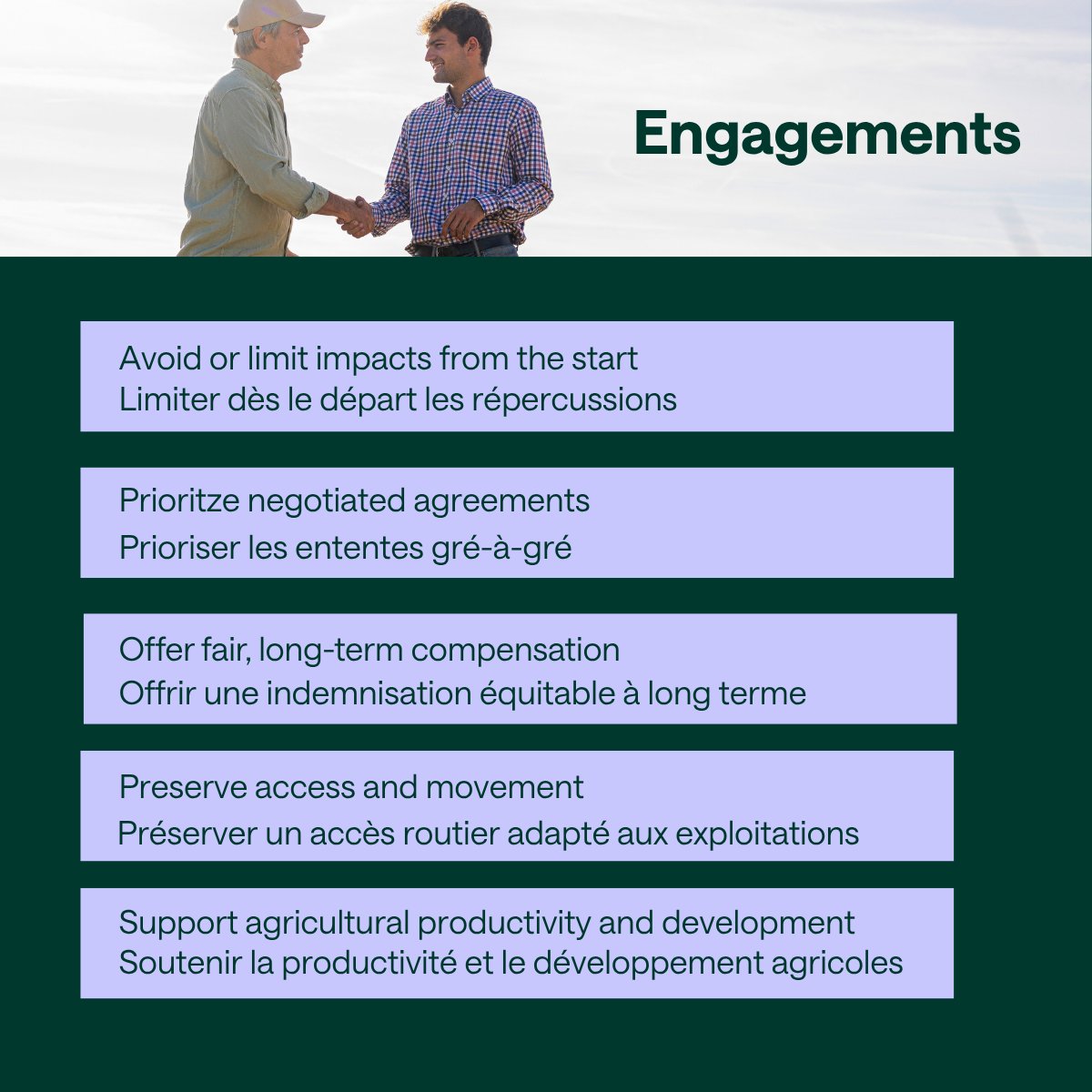 Engagements

Avoid or limit impacts from the start
Limiter dès le départ les répercussions

Prioritze negotiated agreements
Prioriser les ententes gré-à-gré

Offer fair, long-term compensation
Offrir une indemnisation équitable à long terme

Preserve access and movement
Préserver un accès routier adapté aux exploitations

Support agricultural productivity and development
Soutenir la productivité et le développement agricoles